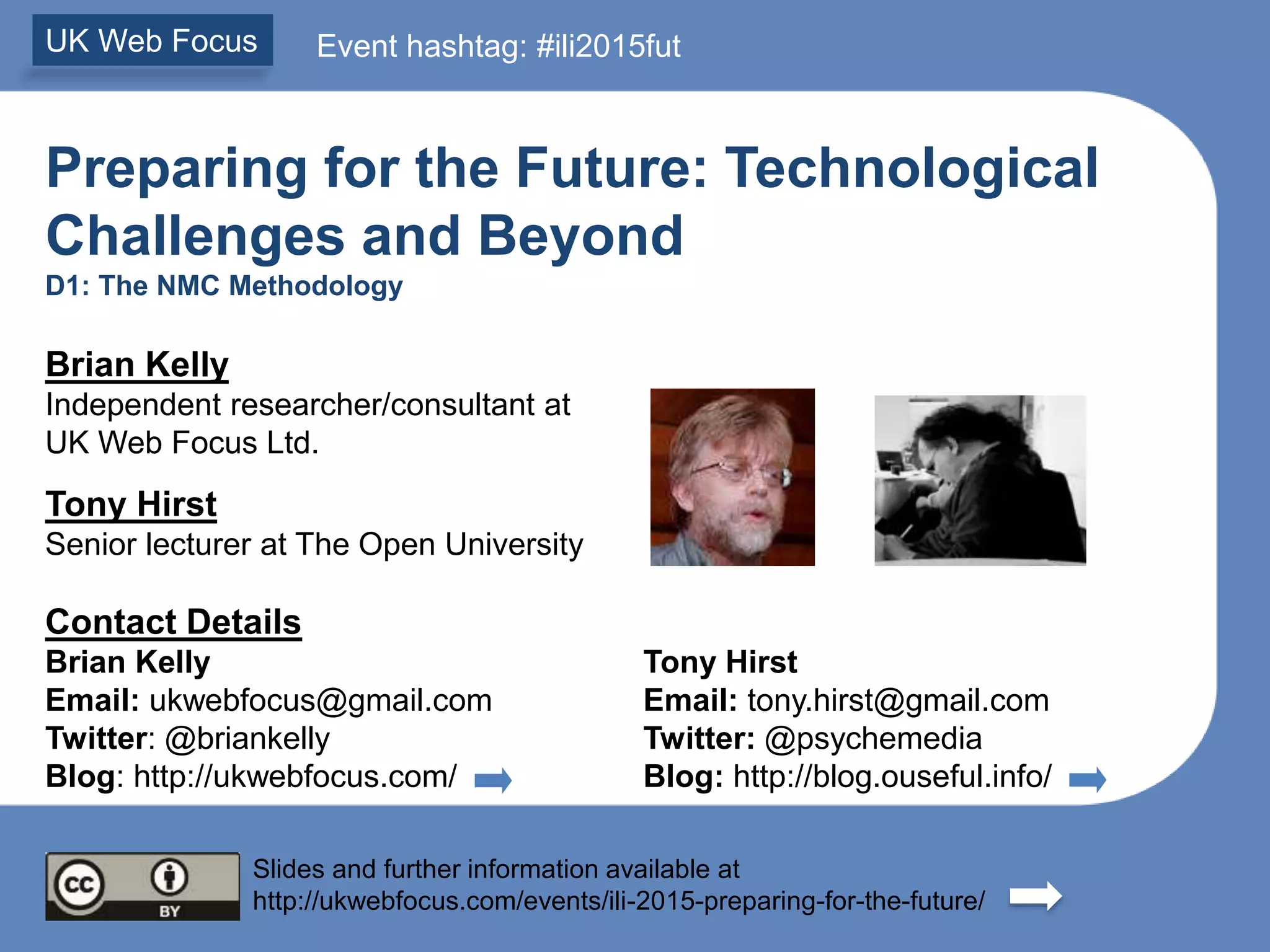 UK Web Focus

Event hashtag: #ili2015fut

Preparing for the Future: Technological Challenges and Beyond

D1: The NMC Methodology

Brian Kelly
Independent researcher/consultant at UK Web Focus Ltd.

Tony Hirst
Senior lecturer at The Open University

Contact Details

Brian Kelly
Email: ukwebfocus@gmail.com
Twitter: @briankelly
Blog: http://ukwebfocus.com/

Tony Hirst
Email: tony.hirst@gmail.com
Twitter: @psychemedia
Blog: http://blog.ouseful.info/

cc BY

Slides and further information available at http://ukwebfocus.com/events/ili-2015-preparing-for-the-future/